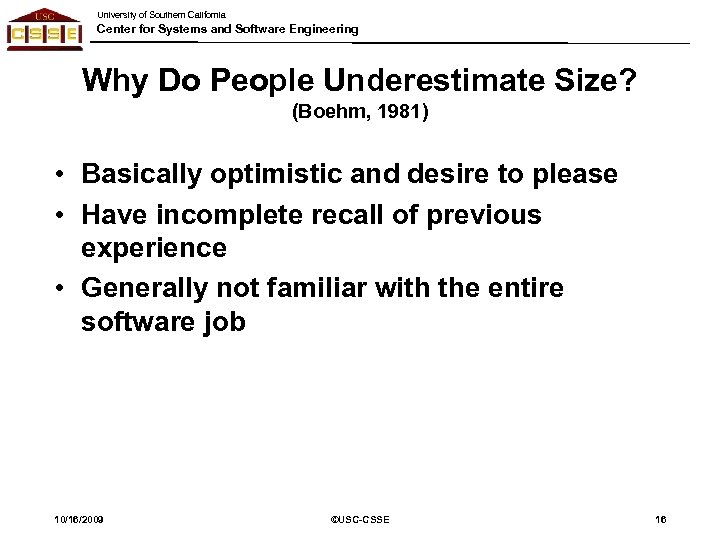 USC
CSSE
University of Southern California
Center for Systems and Software Engineering

Why Do People Underestimate Size?
(Boehm, 1981)

• Basically optimistic and desire to please
• Have incomplete recall of previous experience
• Generally not familiar with the entire software job

10/16/2009
©USC-CSSE
16